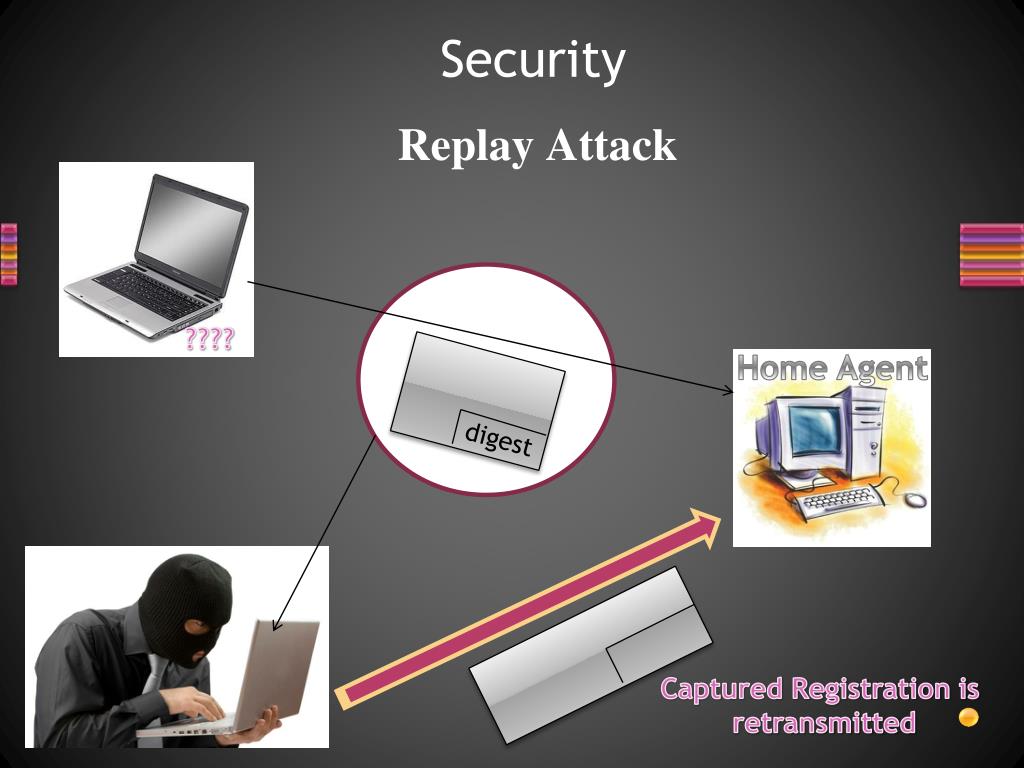 Security

Replay Attack

????

digest

Home Agent

Captured Registration is retransmitted